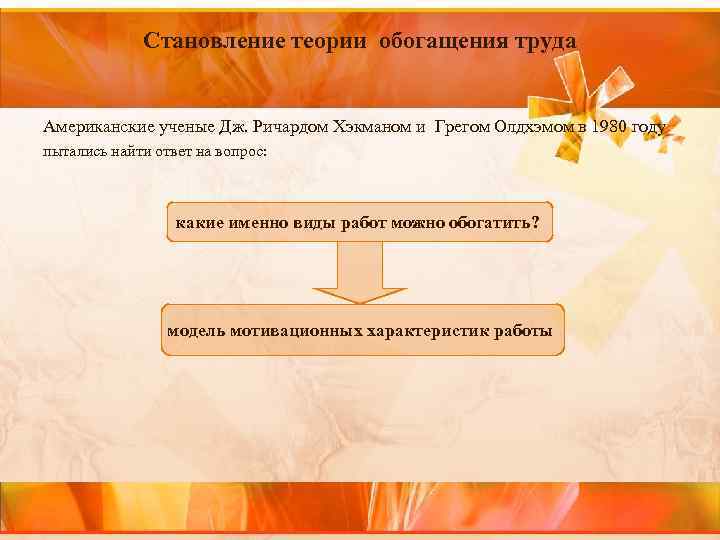 Становление теории обогащения труда

Американские ученые Дж. Ричардом Хэкманом и Грегом Олдхэмом в 1980 году пытались найти ответ на вопрос:

какие именно виды работ можно обогатить?

модель мотивационных характеристик работы